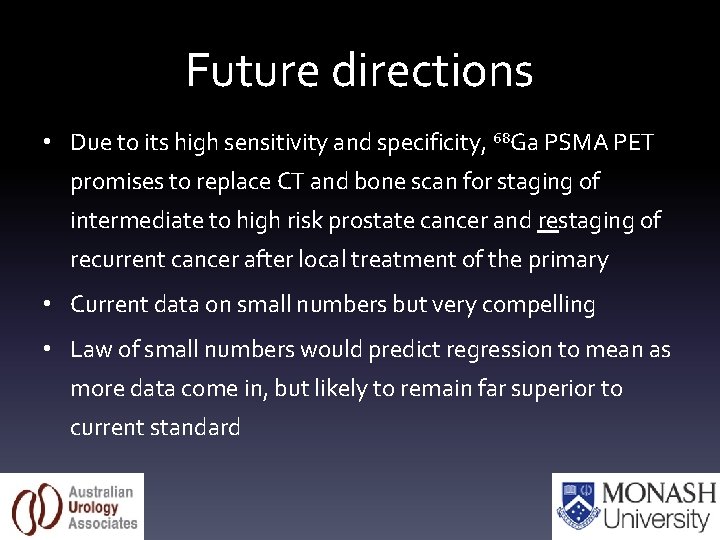 Future directions

• Due to its high sensitivity and specificity, $^{68}$Ga PSMA PET promises to replace CT and bone scan for staging of intermediate to high risk prostate cancer and restaging of recurrent cancer after local treatment of the primary

• Current data on small numbers but very compelling

• Law of small numbers would predict regression to mean as more data come in, but likely to remain far superior to current standard

Australian Urology Associates

MONASH University